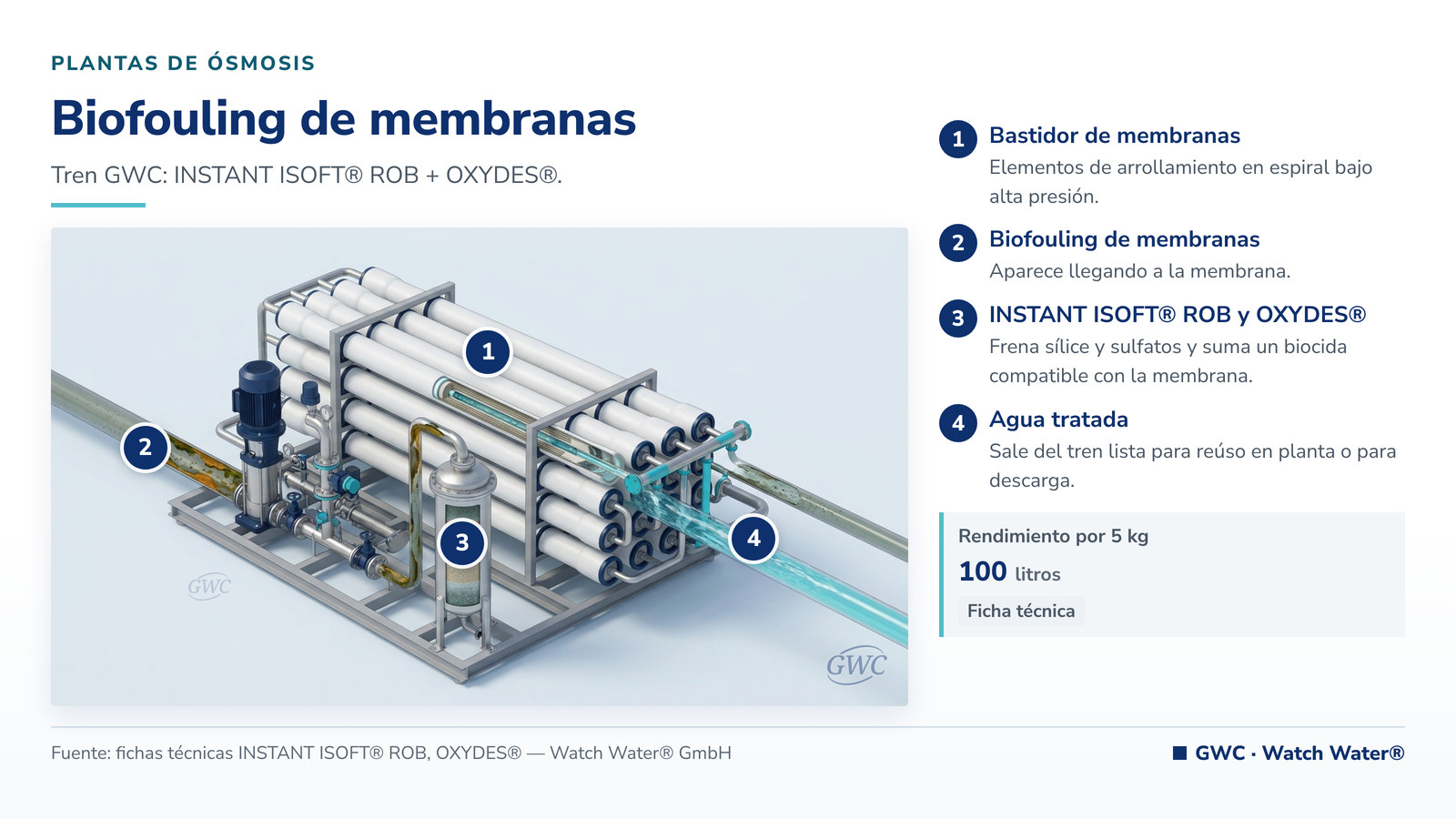 PLANTAS DE ÓSMOSIS

Biofouling de membranas

Tren GWC: INSTANT ISOFT® ROB + OXYDES®.

1

2

3

4

GWC

GWC

1 Bastidor de membranas
Elementos de arrollamiento en espiral bajo alta presión.

2 Biofouling de membranas
Aparece llegando a la membrana.

3 INSTANT ISOFT® ROB y OXYDES®
Frena sílice y sulfatos y suma un biocida compatible con la membrana.

4 Agua tratada
Sale del tren lista para reúso en planta o para descarga.

Rendimiento por 5 kg
100 litros
Ficha técnica

Fuente: fichas técnicas INSTANT ISOFT® ROB, OXYDES® — Watch Water® GmbH

GWC · Watch Water®